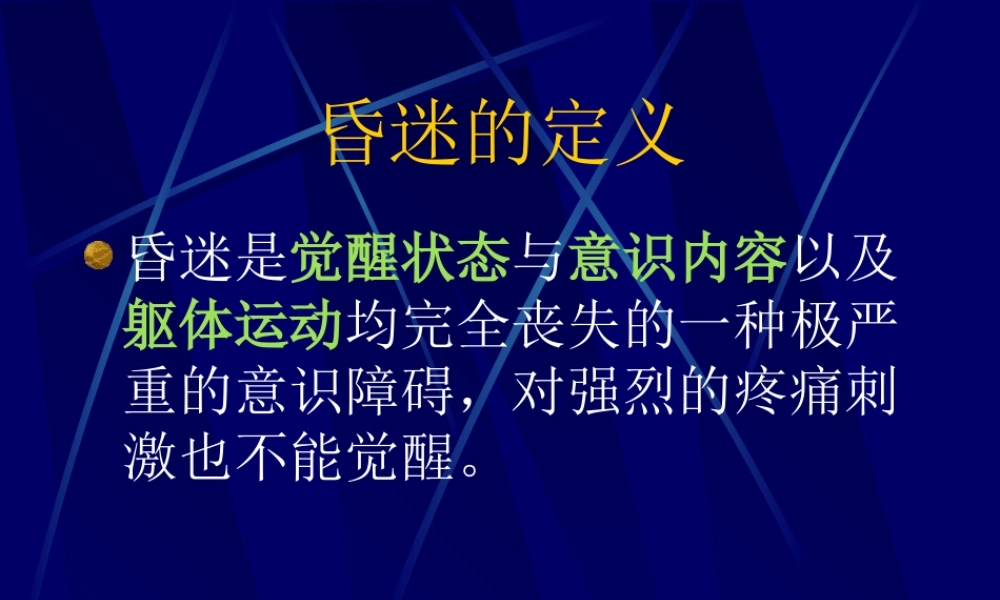 昏迷的定义

昏迷是觉醒状态与意识内容以及躯体运动均完全丧失的一种极严重的意识障碍，对强烈的疼痛刺激也不能觉醒。